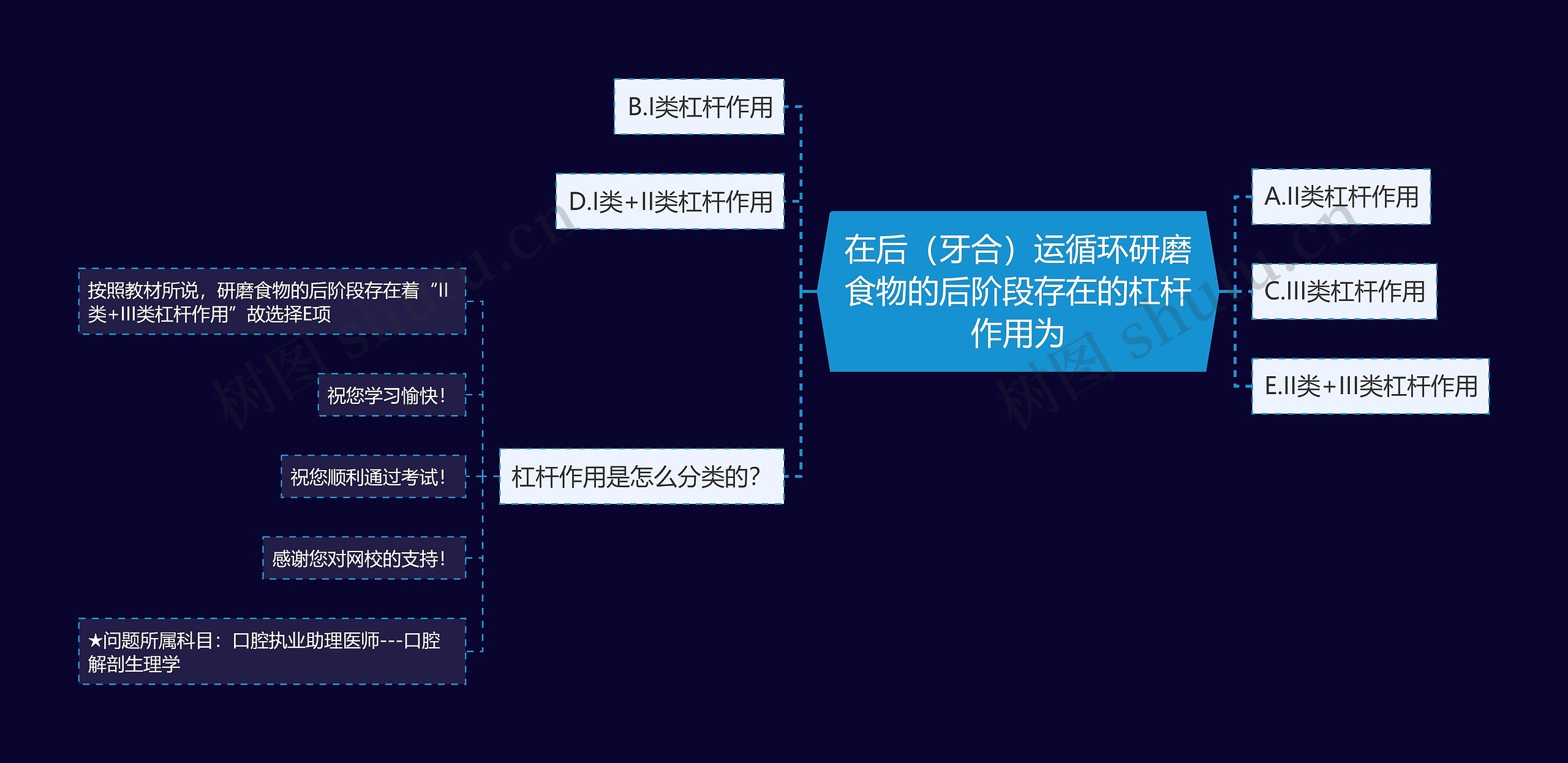 在后（牙合）运循环研磨食物的后阶段存在的杠杆作用为

A.II类杠杆作用

C.III类杠杆作用

E.II类+III类杠杆作用

B.I类杠杆作用

D.I类+II类杠杆作用

杠杆作用是怎么分类的?

按照教材所说，研磨食物的后阶段存在着“II类+III类杠杆作用”故选择E项

祝您学习愉快!

祝您顺利通过考试!

感谢您对网校的支持!

★问题所属科目：口腔执业助理医师---口腔解剖生理学

树图 shutu.cn

树图 shutu.cn